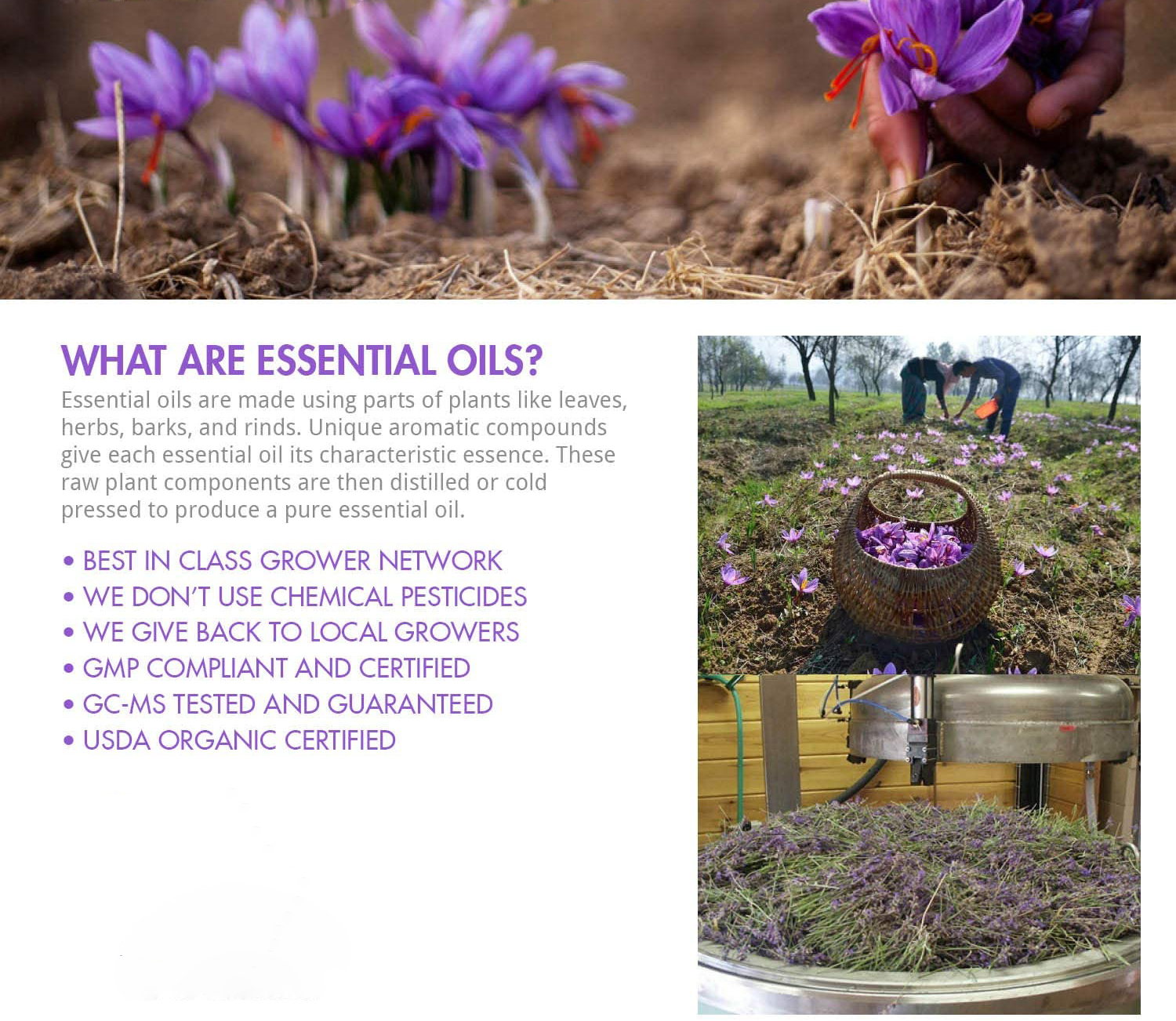 WHAT ARE ESSENTIAL OILS?

Essential oils are made using parts of plants like leaves, herbs, barks, and rinds. Unique aromatic compounds give each essential oil its characteristic essence. These raw plant components are then distilled or cold pressed to produce a pure essential oil.

• BEST IN CLASS GROWER NETWORK
• WE DON'T USE CHEMICAL PESTICIDES
• WE GIVE BACK TO LOCAL GROWERS
• GMP COMPLIANT AND CERTIFIED
• GC-MS TESTED AND GUARANTEED
• USDA ORGANIC CERTIFIED